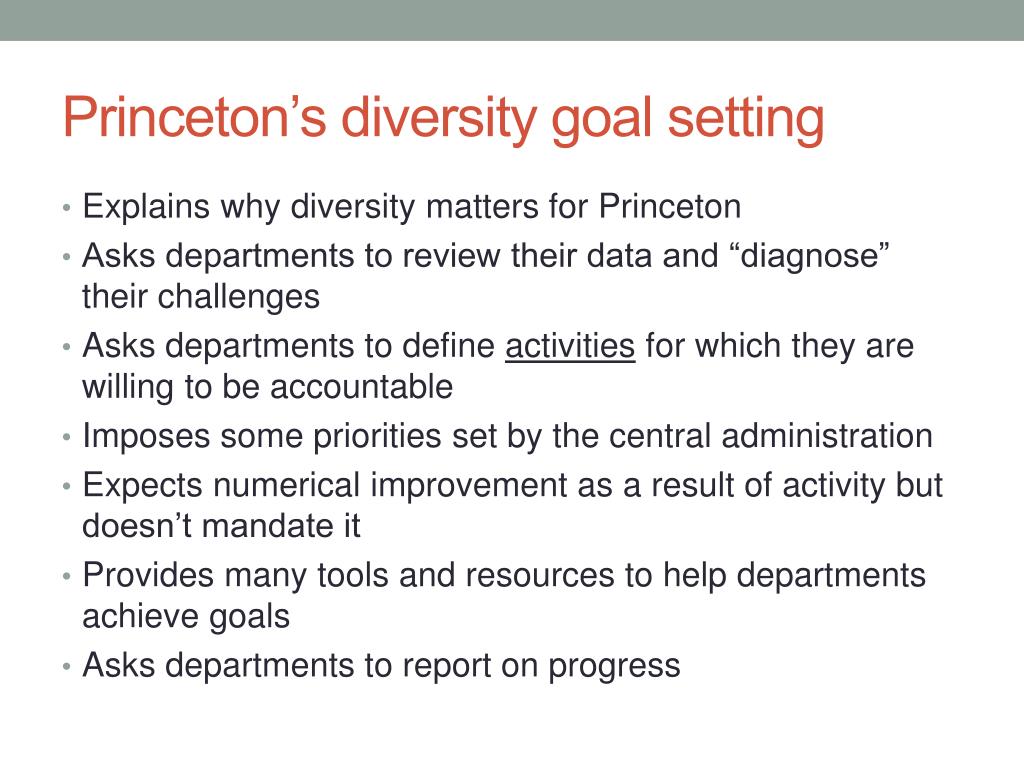 Princeton’s diversity goal setting

• Explains why diversity matters for Princeton
• Asks departments to review their data and “diagnose” their challenges
• Asks departments to define activities for which they are willing to be accountable
• Imposes some priorities set by the central administration
• Expects numerical improvement as a result of activity but doesn’t mandate it
• Provides many tools and resources to help departments achieve goals
• Asks departments to report on progress